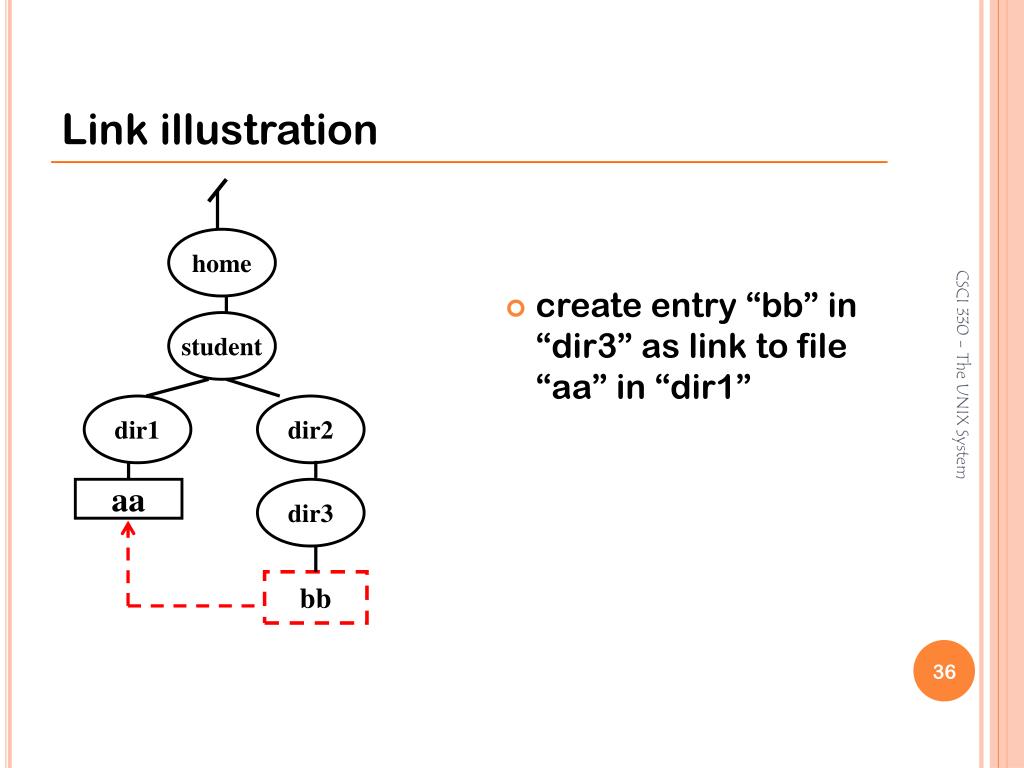 Link illustration

/

home

student

dir1

dir2

aa

dir3

bb

create entry “bb” in “dir3” as link to file “aa” in “dir1”

CSCI 330 – The UNIX System

36